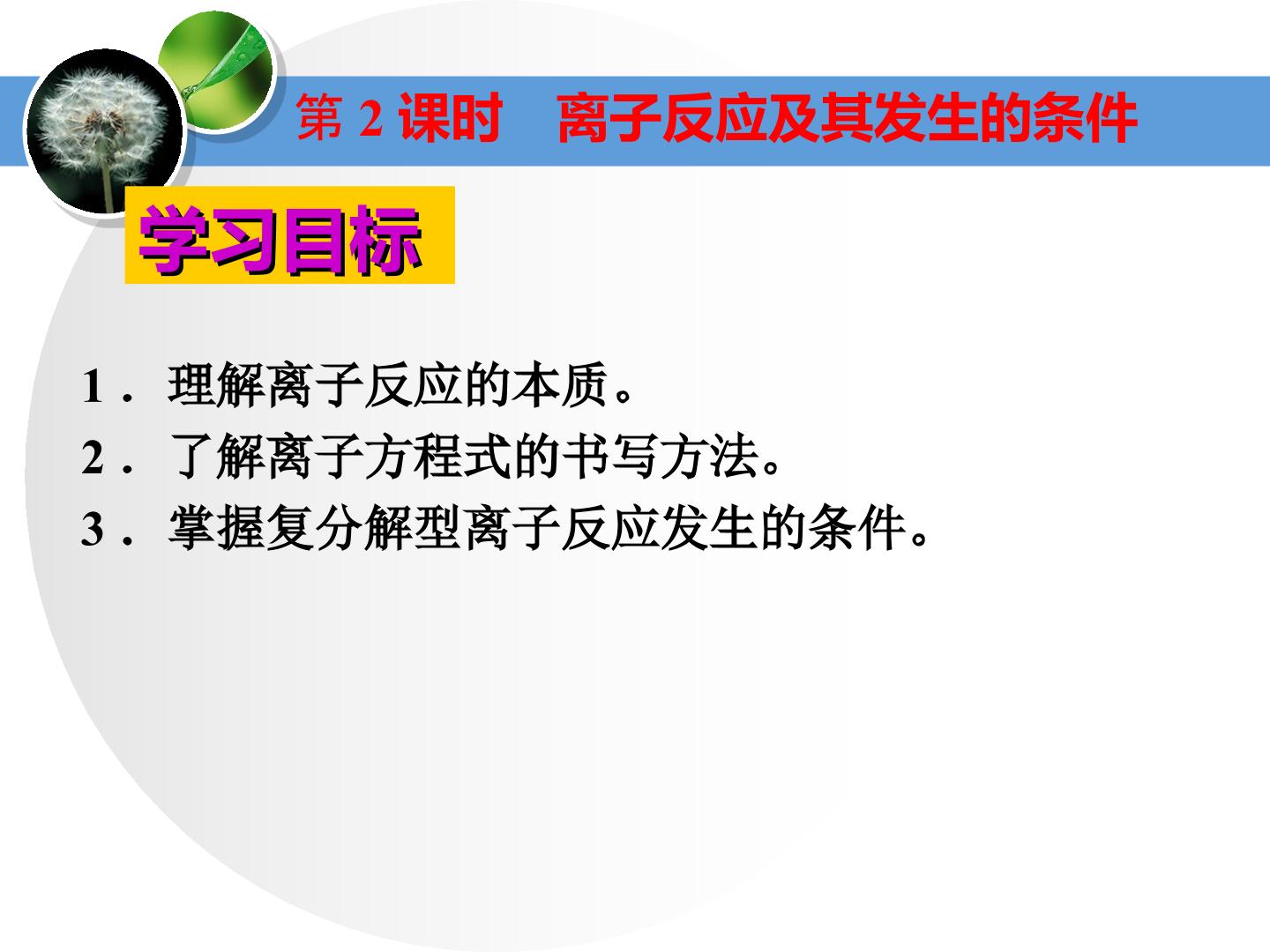 第2课时 离子反应及其发生的条件

学习目标

1．理解离子反应的本质。

2．了解离子方程式的书写方法。

3．掌握复分解型离子反应发生的条件。